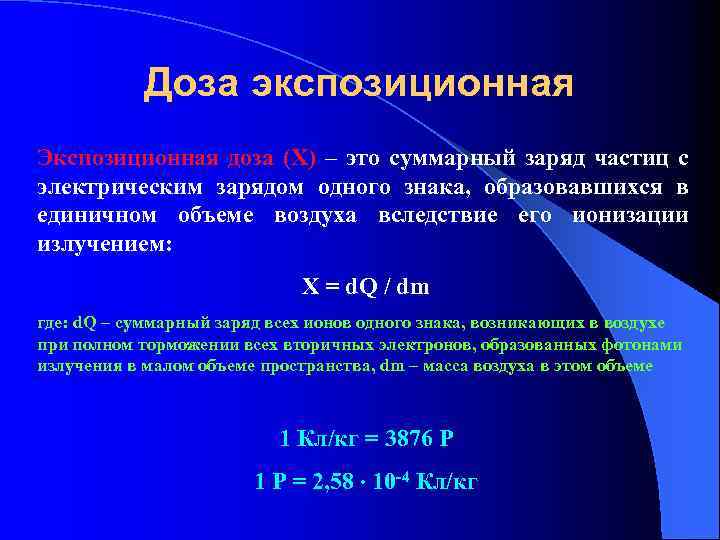 Доза экспозиционная

Экспозиционная доза (X) – это суммарный заряд частиц с электрическим зарядом одного знака, образовавшихся в единичном объеме воздуха вследствие его ионизации излучением:

$X = dQ / dm$

где: dQ – суммарный заряд всех ионов одного знака, возникающих в воздухе при полном торможении всех вторичных электронов, образованных фотонами излучения в малом объеме пространства, dm – масса воздуха в этом объеме

1 Кл/кг = 3876 Р

1 Р = $2,58 \cdot 10^{-4}$ Кл/кг